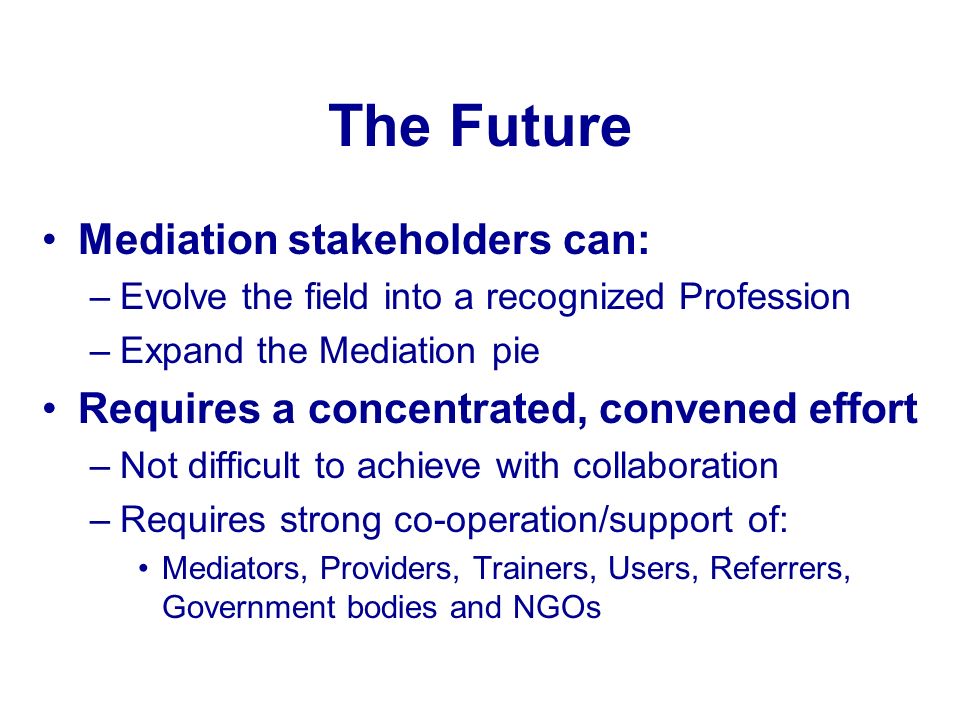 The Future

• Mediation stakeholders can:
– Evolve the field into a recognized Profession
– Expand the Mediation pie
• Requires a concentrated, convened effort
– Not difficult to achieve with collaboration
– Requires strong co-operation/support of:
• Mediators, Providers, Trainers, Users, Referrers, Government bodies and NGOs